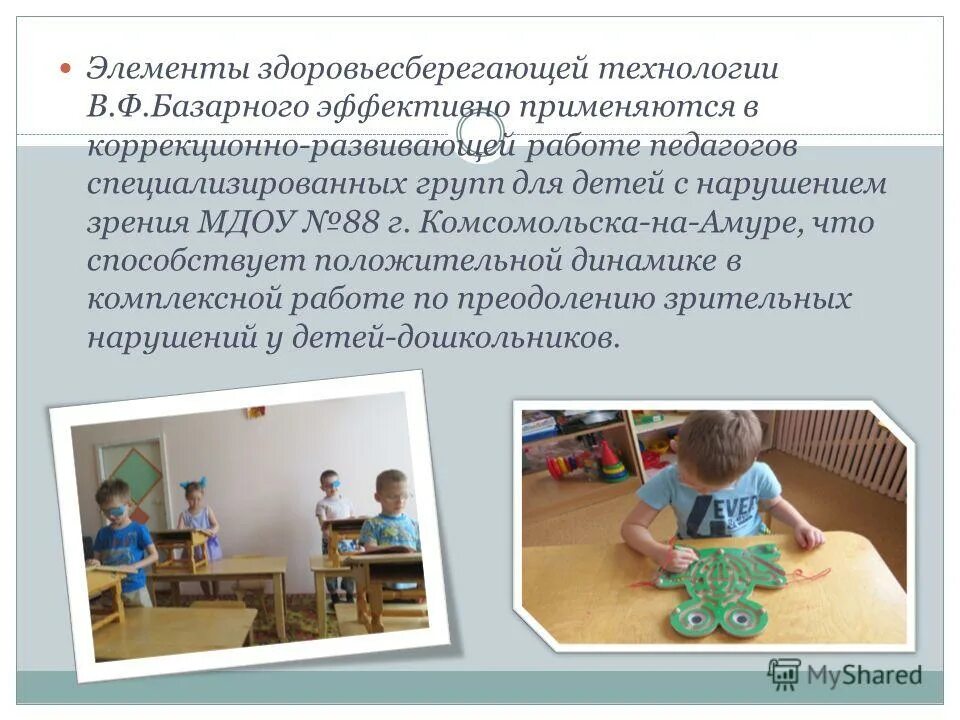 Элементы здоровьесберегающей технологии В.Ф.Базарного эффективно применяются в коррекционно-развивающей работе педагогов специализированных групп для детей с нарушением зрения МДОУ №88 г. Комсомольска-на-Амуре, что способствует положительной динамике в комплексной работе по преодолению зрительных нарушений у детей-дошкольников.

EVER

MyShared